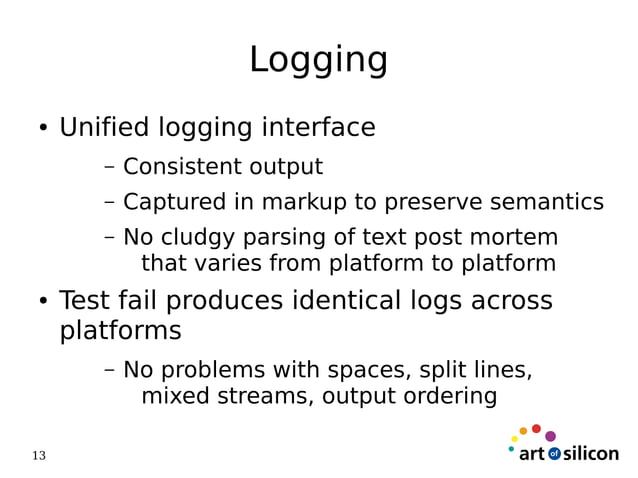 Logging

• Unified logging interface

– Consistent output

– Captured in markup to preserve semantics

– No cludgy parsing of text post mortem that varies from platform to platform

• Test fail produces identical logs across platforms

– No problems with spaces, split lines, mixed streams, output ordering

13

art of silicon